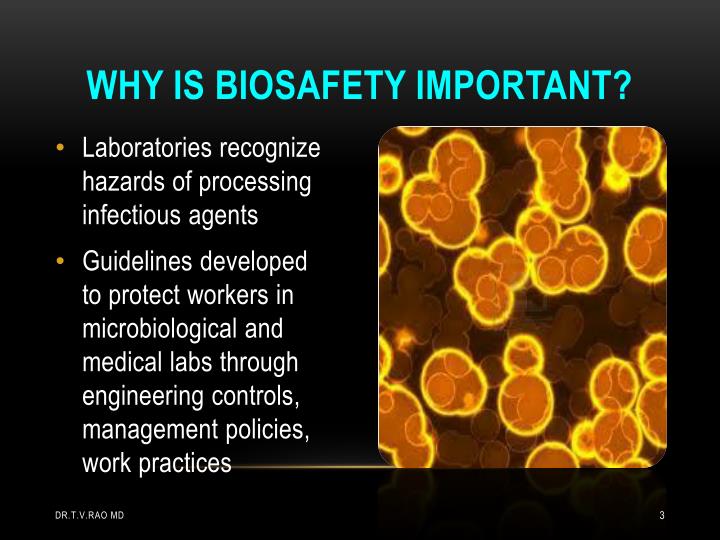 WHY IS BIOSAFETY IMPORTANT?

• Laboratories recognize hazards of processing infectious agents

• Guidelines developed to protect workers in microbiological and medical labs through engineering controls, management policies, work practices

DR.T.V.RAO MD

3